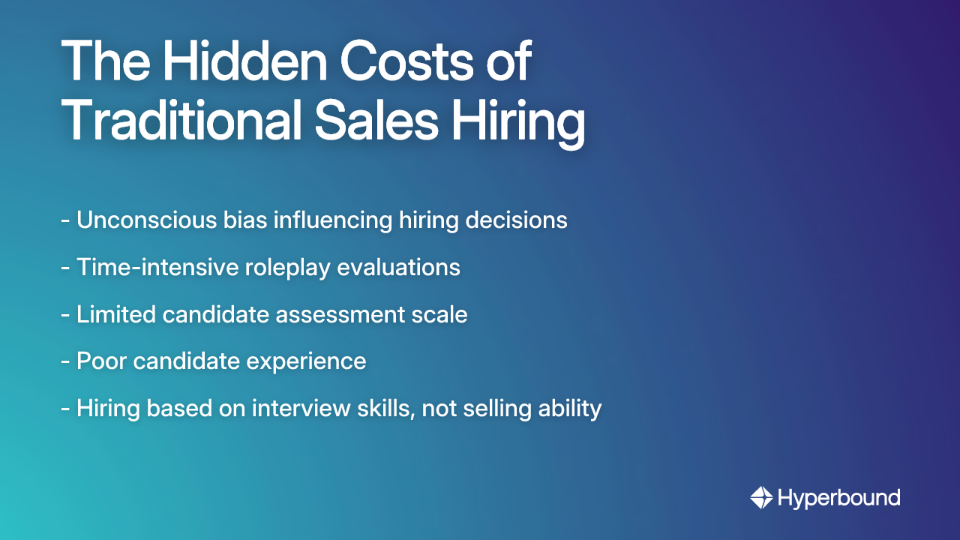 The Hidden Costs of Traditional Sales Hiring

- Unconscious bias influencing hiring decisions

- Time-intensive roleplay evaluations

- Limited candidate assessment scale

- Poor candidate experience

- Hiring based on interview skills, not selling ability

Hyperbound